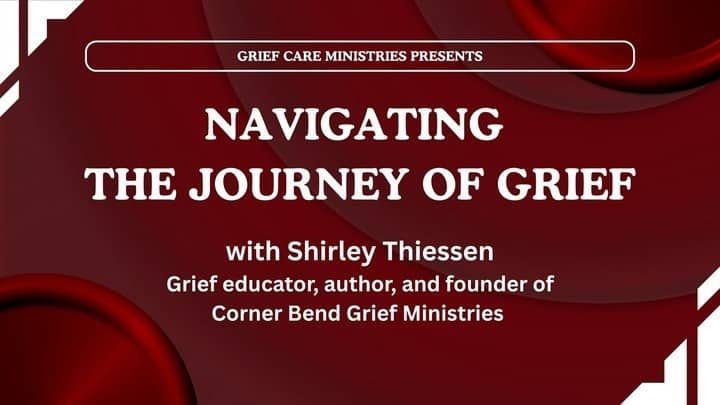 GRIEF CARE MINISTRIES PRESENTS

NAVIGATING
THE JOURNEY OF GRIEF

with Shirley Thiessen
Grief educator, author, and founder of Corner Bend Grief Ministries